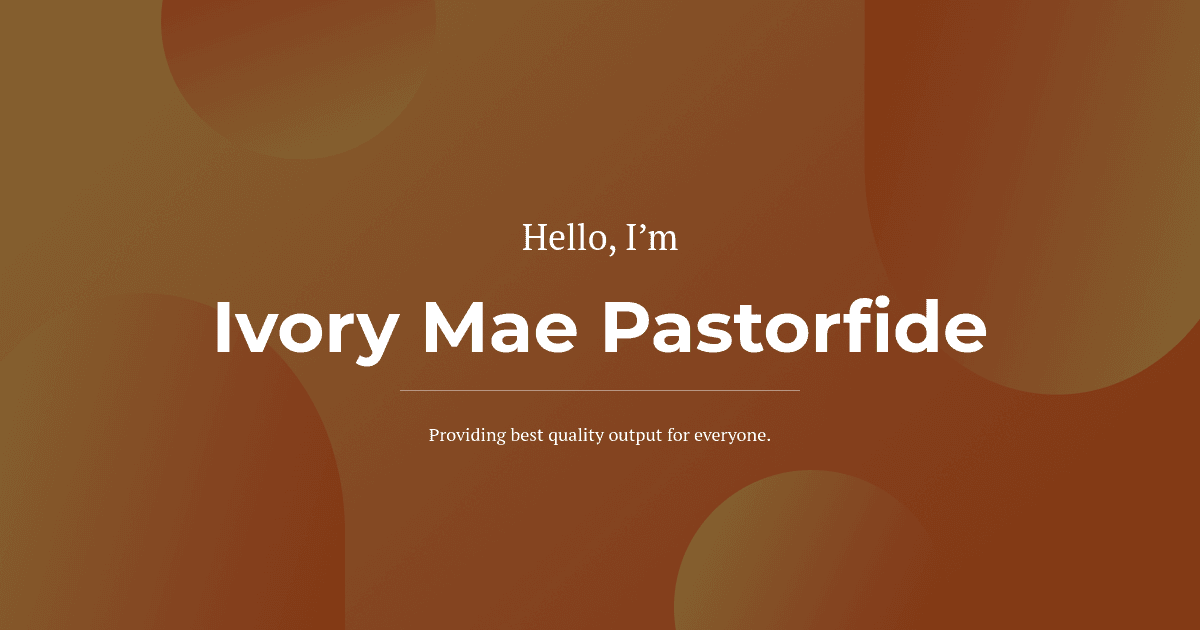 Hello, I’m

Ivory Mae Pastorfide

Providing best quality output for everyone.